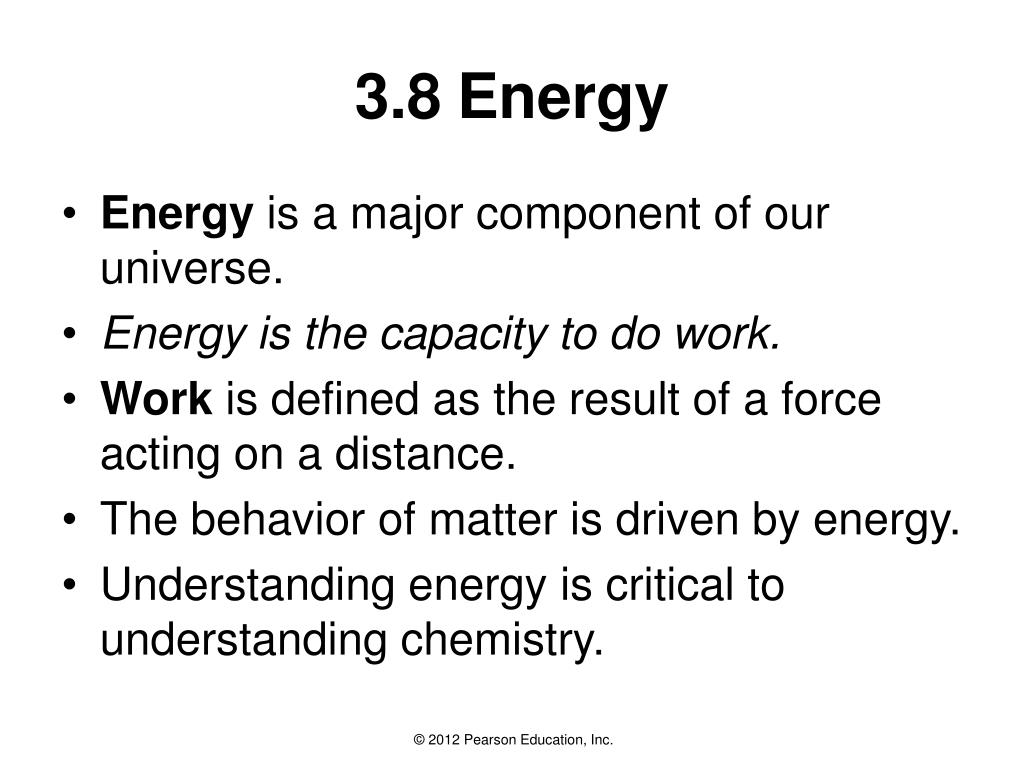 3.8 Energy

• Energy is a major component of our universe.
• Energy is the capacity to do work.
• Work is defined as the result of a force acting on a distance.
• The behavior of matter is driven by energy.
• Understanding energy is critical to understanding chemistry.

© 2012 Pearson Education, Inc.